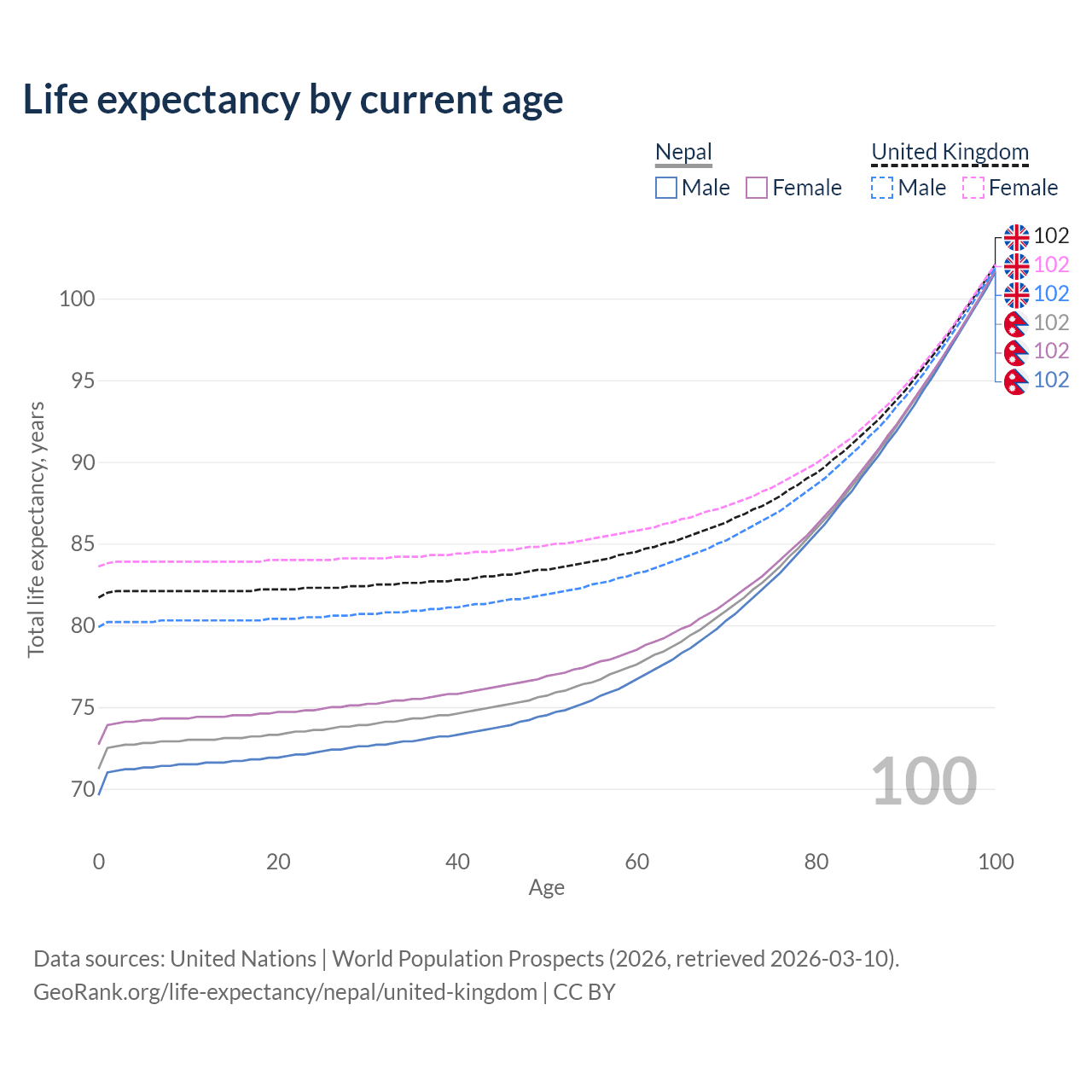 Life expectancy by current age

Nepal
Male Female

United Kingdom
Male Female

102
102
102
102
102
102

100
95
90
85
80
75
70

Total life expectancy, years

100

0
20
40
60
80
100
Age

Data sources: United Nations | World Population Prospects (2026, retrieved 2026-03-10).
GeoRank.org/life-expectancy/nepal/united-kingdom | CC BY